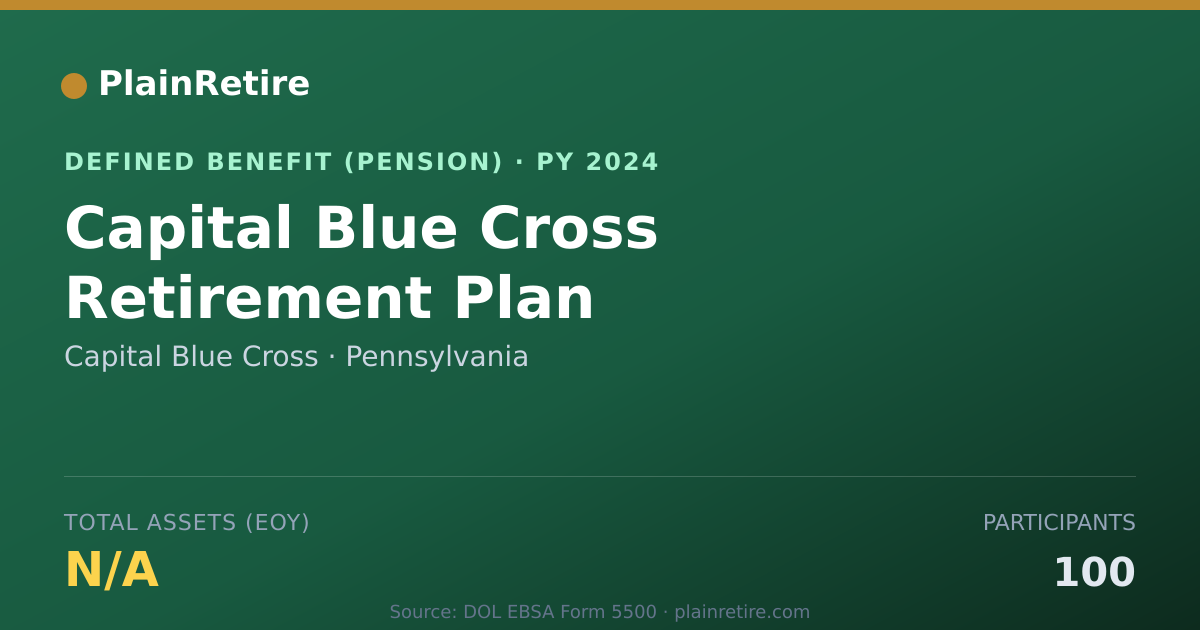 PlainRetire

DEFINED BENEFIT (PENSION) · PY 2024

Capital Blue Cross Retirement Plan

Capital Blue Cross · Pennsylvania

TOTAL ASSETS (EOY)

N/A

PARTICIPANTS

100

Source: DOL EBSA Form 5500 · plainretire.com